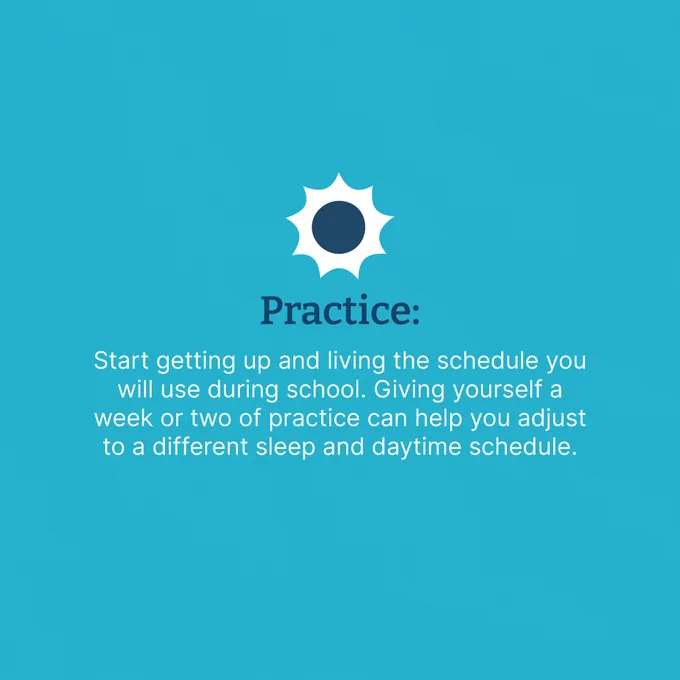 Practice:

Start getting up and living the schedule you will use during school. Giving yourself a week or two of practice can help you adjust to a different sleep and daytime schedule.